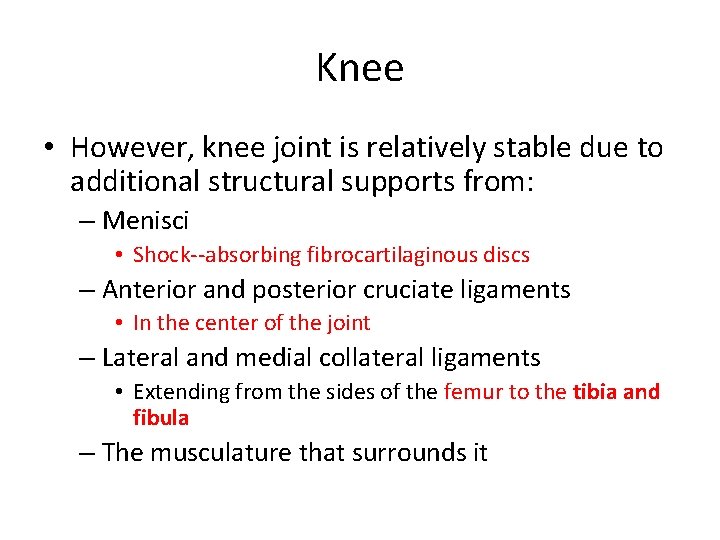 Knee

• However, knee joint is relatively stable due to additional structural supports from:

– Menisci

• Shock--absorbing fibrocartilaginous discs

– Anterior and posterior cruciate ligaments

• In the center of the joint

– Lateral and medial collateral ligaments

• Extending from the sides of the femur to the tibia and fibula

– The musculature that surrounds it